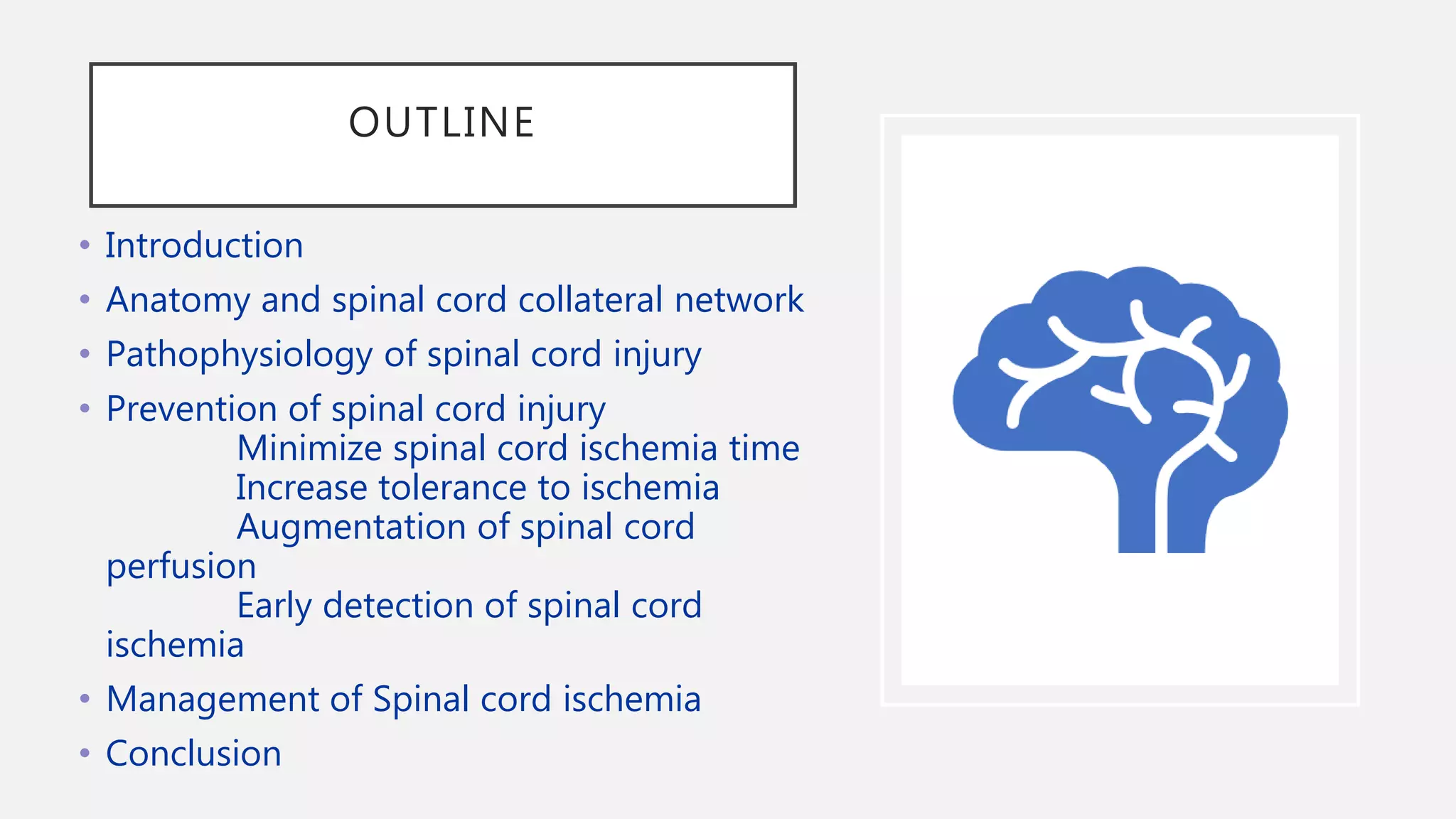 OUTLINE

• Introduction
• Anatomy and spinal cord collateral network
• Pathophysiology of spinal cord injury
• Prevention of spinal cord injury
Minimize spinal cord ischemia time
Increase tolerance to ischemia
Augmentation of spinal cord perfusion
Early detection of spinal cord ischemia
• Management of Spinal cord ischemia
• Conclusion